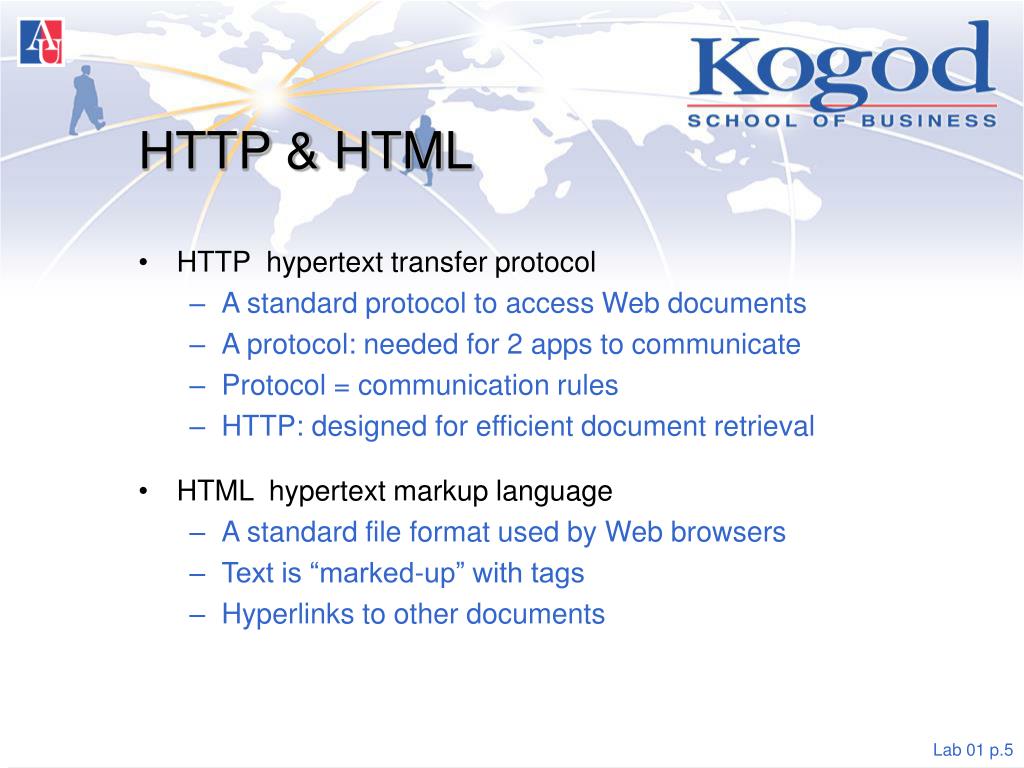 AU

Kogod
SCHOOL OF BUSINESS

HTTP & HTML

• HTTP hypertext transfer protocol
– A standard protocol to access Web documents
– A protocol: needed for 2 apps to communicate
– Protocol = communication rules
– HTTP: designed for efficient document retrieval

• HTML hypertext markup language
– A standard file format used by Web browsers
– Text is “marked-up” with tags
– Hyperlinks to other documents

Lab 01 p.5